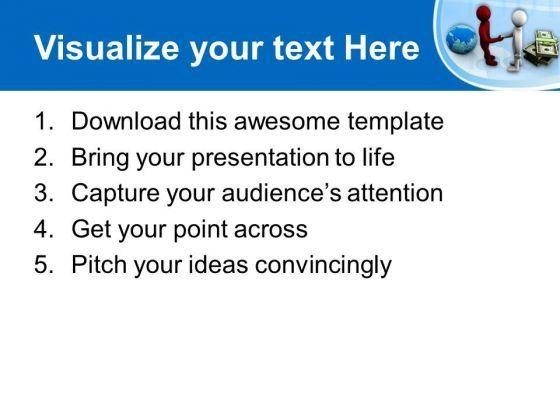 Visualize your text Here

1. Download this awesome template
2. Bring your presentation to life
3. Capture your audience’s attention
4. Get your point across
5. Pitch your ideas convincingly